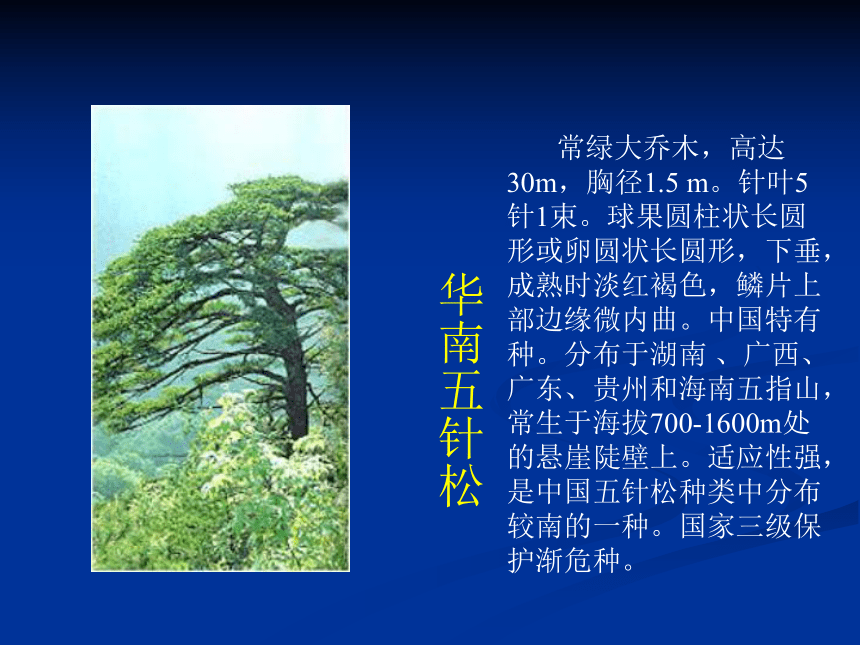 华南五针松

常绿大乔木，高达30m，胸径1.5 m。针叶5针1束。球果圆柱状长圆形或卵圆状长圆形，下垂，成熟时淡红褐色，鳞片上部边缘微内曲。中国特有种。分布于湖南 、广西、广东、贵州和海南五指山，常生于海拔700-1600m处的悬崖陡壁上。适应性强，是中国五针松种类中分布较南的一种。国家三级保护渐危种。